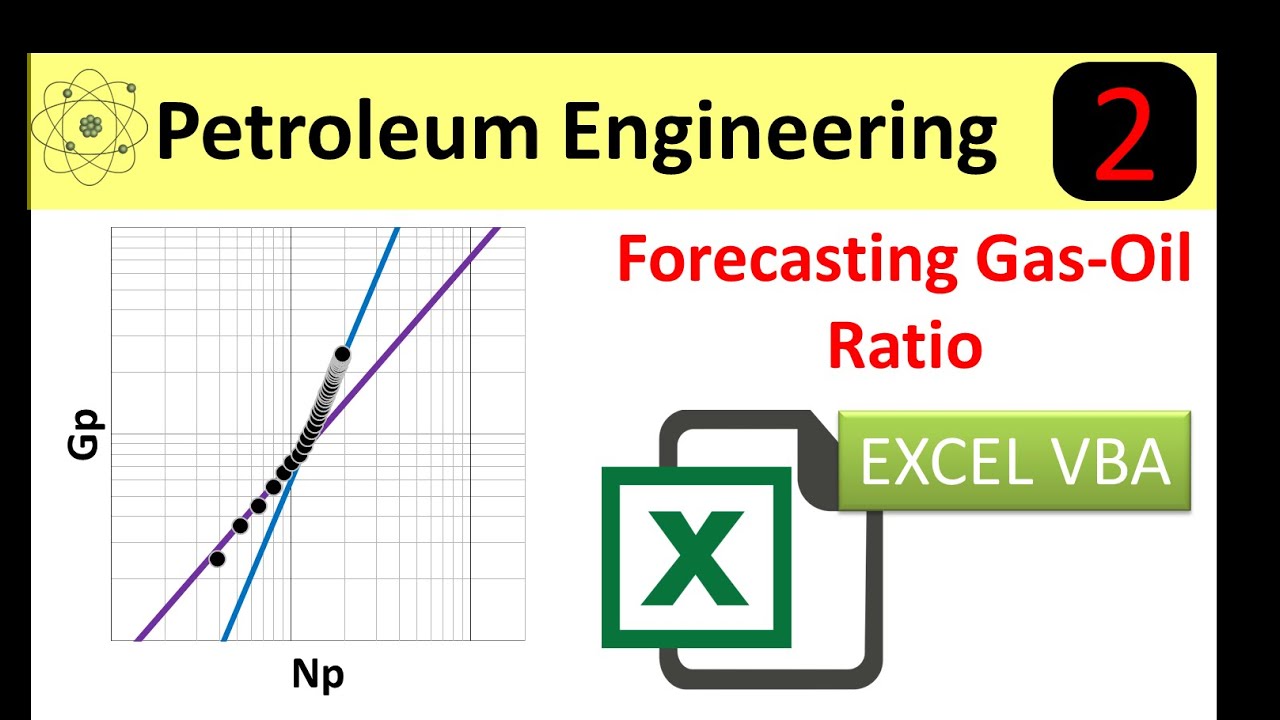 Petroleum Engineering

2

Gp

Np

Forecasting Gas-Oil Ratio

EXCEL VBA

X